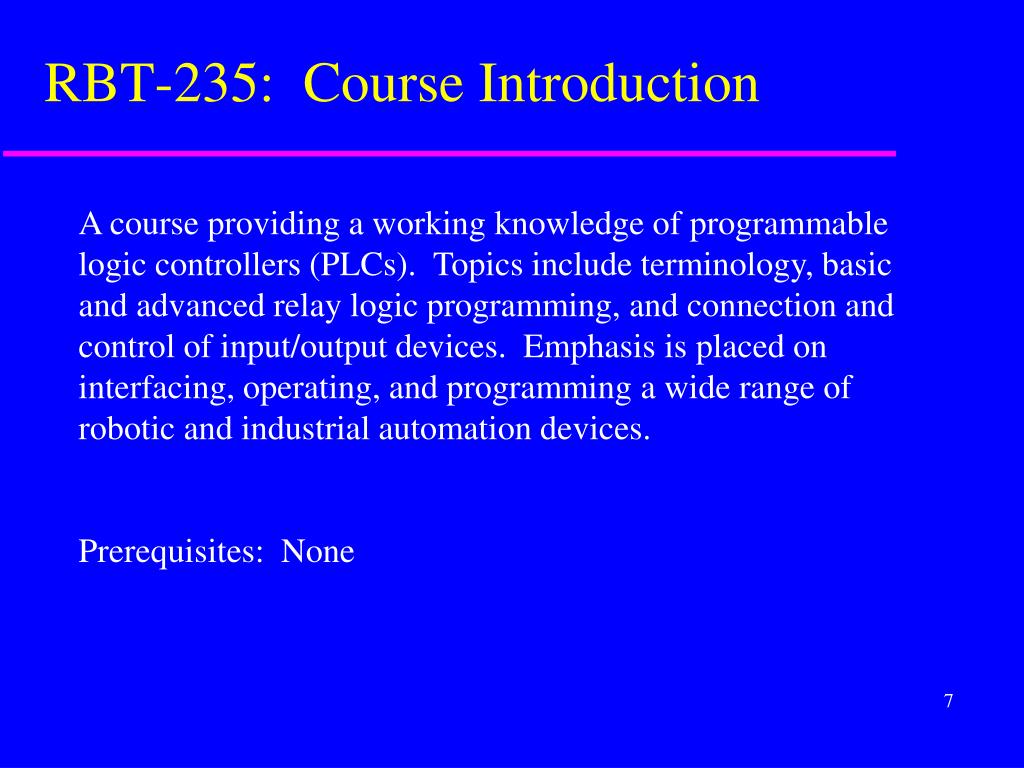 RBT-235:  Course Introduction

A course providing a working knowledge of programmable logic controllers (PLCs).  Topics include terminology, basic and advanced relay logic programming, and connection and control of input/output devices.  Emphasis is placed on interfacing, operating, and programming a wide range of robotic and industrial automation devices.

Prerequisites:  None

7